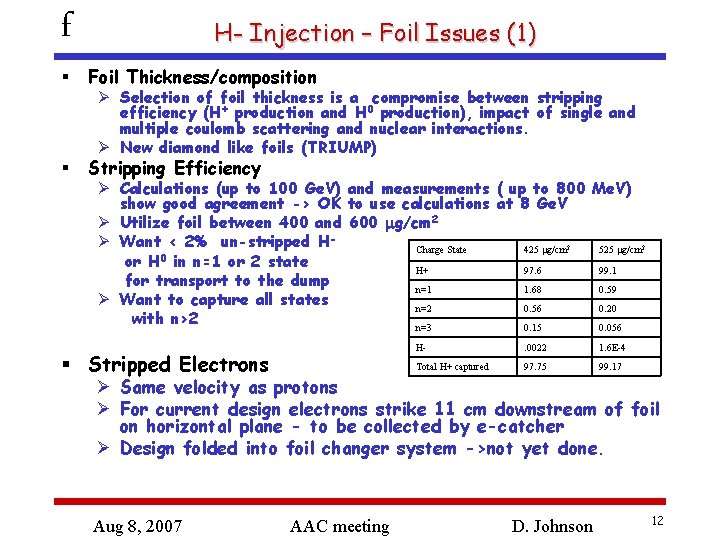 f

H- Injection – Foil Issues (1)

▪ Foil Thickness/composition
➢ Selection of foil thickness is a compromise between stripping efficiency ($H^+$ production and $H^0$ production), impact of single and multiple coulomb scattering and nuclear interactions.
➢ New diamond like foils (TRIUMP)

▪ Stripping Efficiency
➢ Calculations (up to 100 GeV) and measurements ( up to 800 MeV) show good agreement -> OK to use calculations at 8 GeV
➢ Utilize foil between 400 and 600 $\mu g/cm^2$
➢ Want < 2% un-stripped $H^-$ or $H^0$ in n=1 or 2 state for transport to the dump
➢ Want to capture all states with n>2

| Charge State | 425 $\mu g/cm^2$ | 525 $\mu g/cm^2$ |
|---|---|---|
| H+ | 97.6 | 99.1 |
| n=1 | 1.68 | 0.59 |
| n=2 | 0.56 | 0.20 |
| n=3 | 0.15 | 0.056 |
| H- | .0022 | 1.6E-4 |
| Total H+ captured | 97.75 | 99.17 |

▪ Stripped Electrons
➢ Same velocity as protons
➢ For current design electrons strike 11 cm downstream of foil on horizontal plane - to be collected by e-catcher
➢ Design folded into foil changer system ->not yet done.

Aug 8, 2007 AAC meeting D. Johnson 12